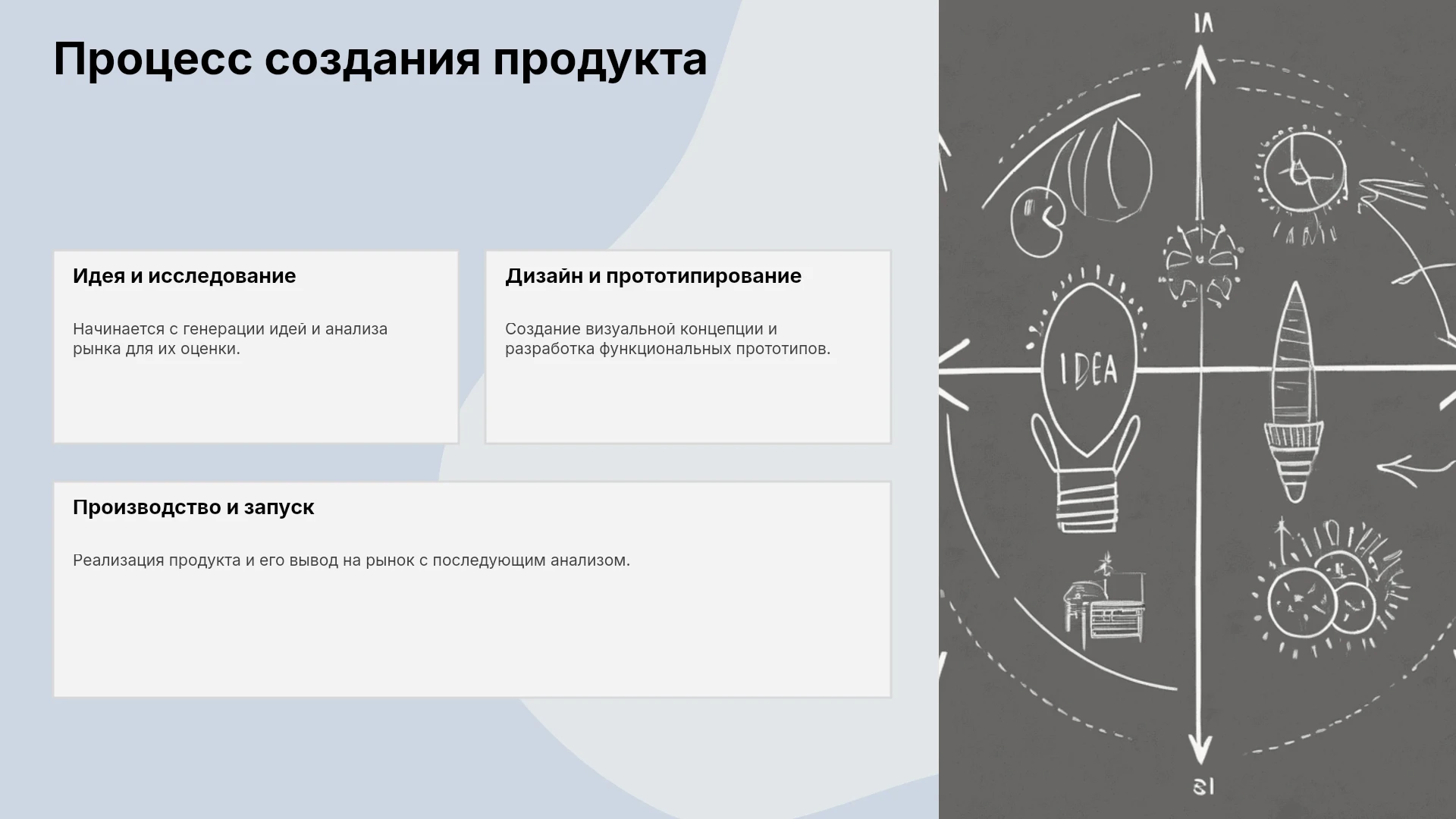 Процесс создания продукта

Идея и исследование

Начинается с генерации идей и анализа рынка для их оценки.

Дизайн и прототипирование

Создание визуальной концепции и разработка функциональных прототипов.

Производство и запуск

Реализация продукта и его вывод на рынок с последующим анализом.

IDEA